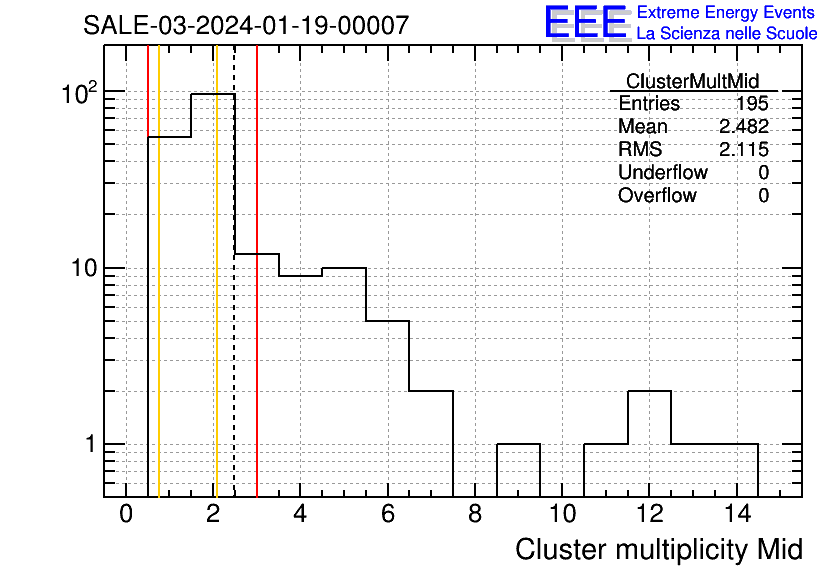 SALE-03-2024-01-19-00007

EEE Extreme Energy Events
La Scienza nelle Scuole

| ClusterMultMid | |
|---|---|
| Entries | 195 |
| Mean | 2.482 |
| RMS | 2.115 |
| Underflow | 0 |
| Overflow | 0 |

$10^2$
10
1

0 2 4 6 8 10 12 14

Cluster multiplicity Mid